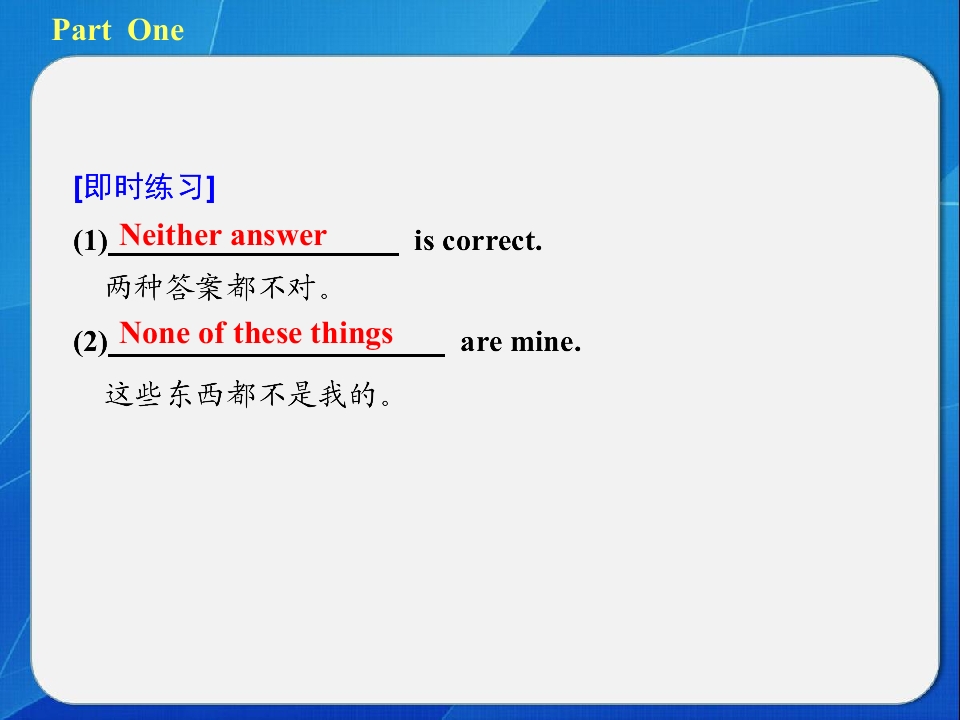 Part One

[即时练习]

(1) Neither answer is correct.

两种答案都不对。

(2) None of these things are mine.

这些东西都不是我的。